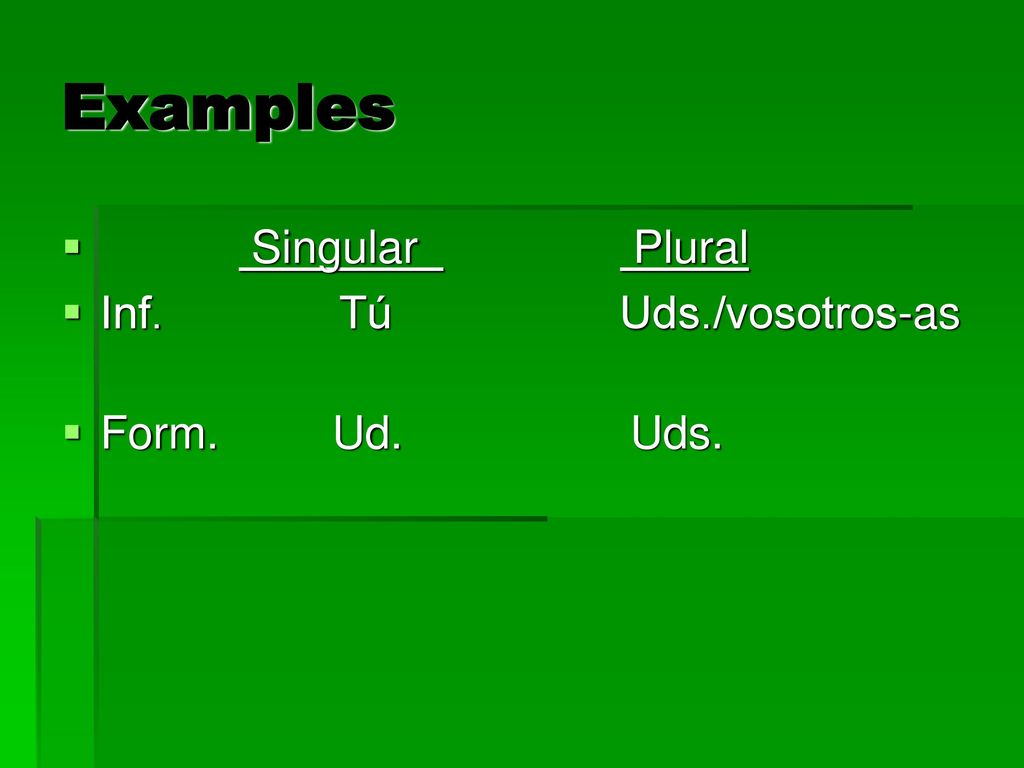 Examples

Singular Plural
Inf. Tú Uds./vosotros-as

Form. Ud. Uds.